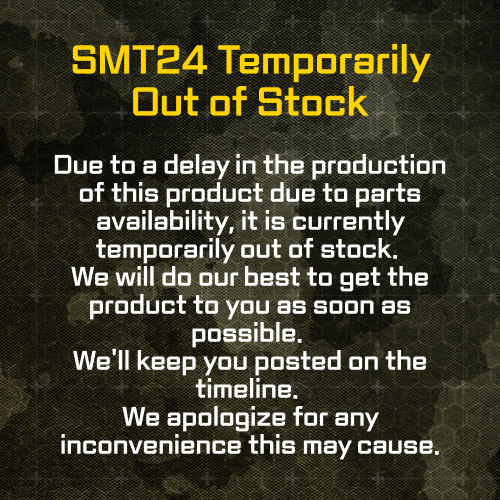 SMT24 Temporarily Out of Stock

Due to a delay in the production of this product due to parts availability, it is currently temporarily out of stock.
We will do our best to get the product to you as soon as possible.
We'll keep you posted on the timeline.
We apologize for any inconvenience this may cause.